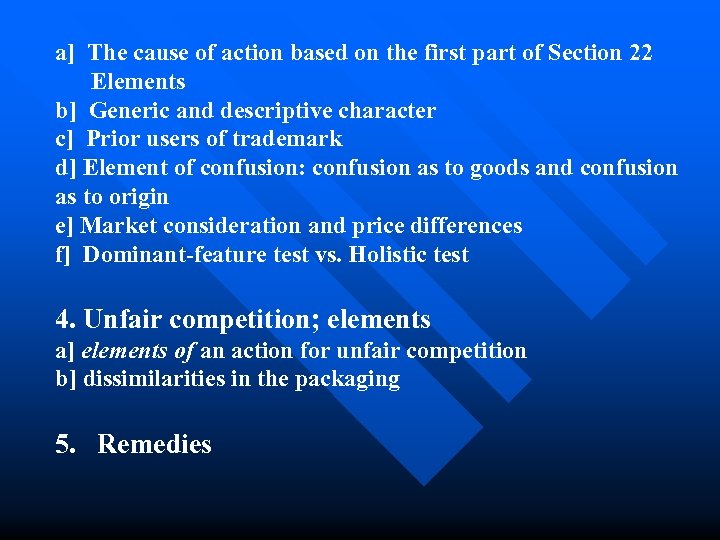 a] The cause of action based on the first part of Section 22
Elements
b] Generic and descriptive character
c] Prior users of trademark
d] Element of confusion: confusion as to goods and confusion as to origin
e] Market consideration and price differences
f] Dominant-feature test vs. Holistic test

4. Unfair competition; elements
a] elements of an action for unfair competition
b] dissimilarities in the packaging

5. Remedies